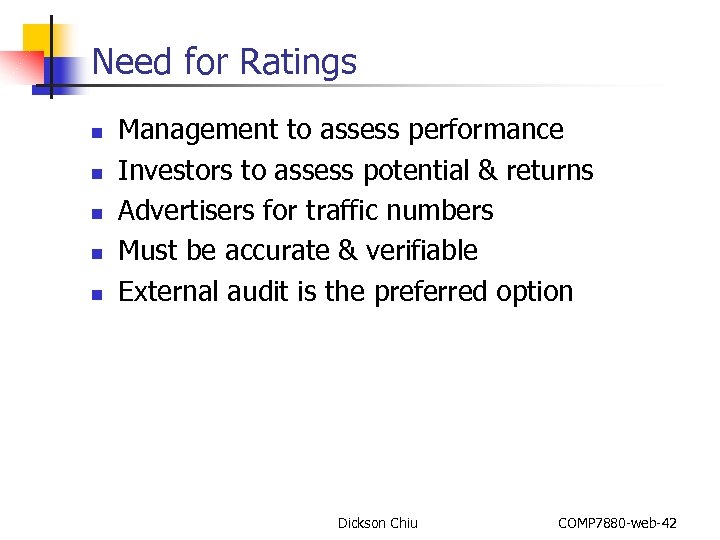 Need for Ratings

- Management to assess performance
- Investors to assess potential & returns
- Advertisers for traffic numbers
- Must be accurate & verifiable
- External audit is the preferred option

Dickson Chiu

COMP7880-web-42